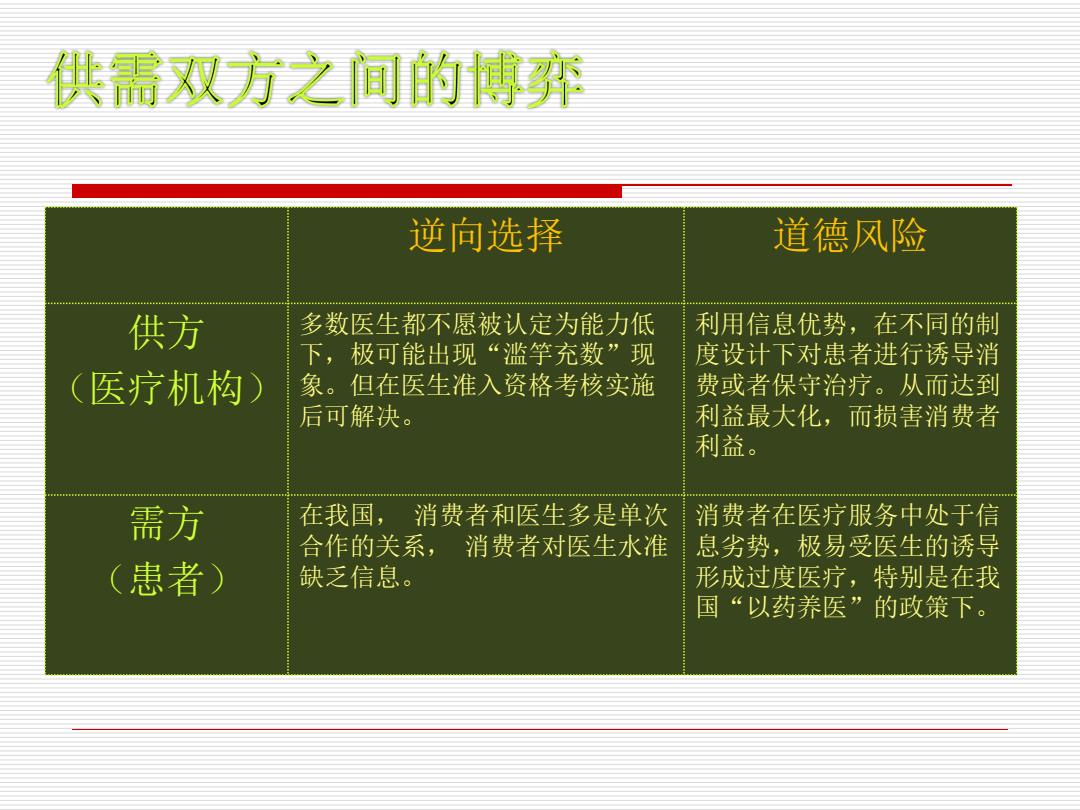 供需双方之间的博弈

|  | 逆向选择 | 道德风险 |
|---|---|---|
| 供方（医疗机构） | 多数医生都不愿被认定为能力低下，极可能出现“滥竽充数”现象。但在医生准入资格考核实施后可解决。 | 利用信息优势，在不同的制度设计下对患者进行诱导消费或者保守治疗。从而达到利益最大化，而损害消费者利益。 |
| 需方（患者） | 在我国， 消费者和医生多是单次合作的关系， 消费者对医生水准缺乏信息。 | 消费者在医疗服务中处于信息劣势，极易受医生的诱导形成过度医疗，特别是在我国“以药养医”的政策下。 |